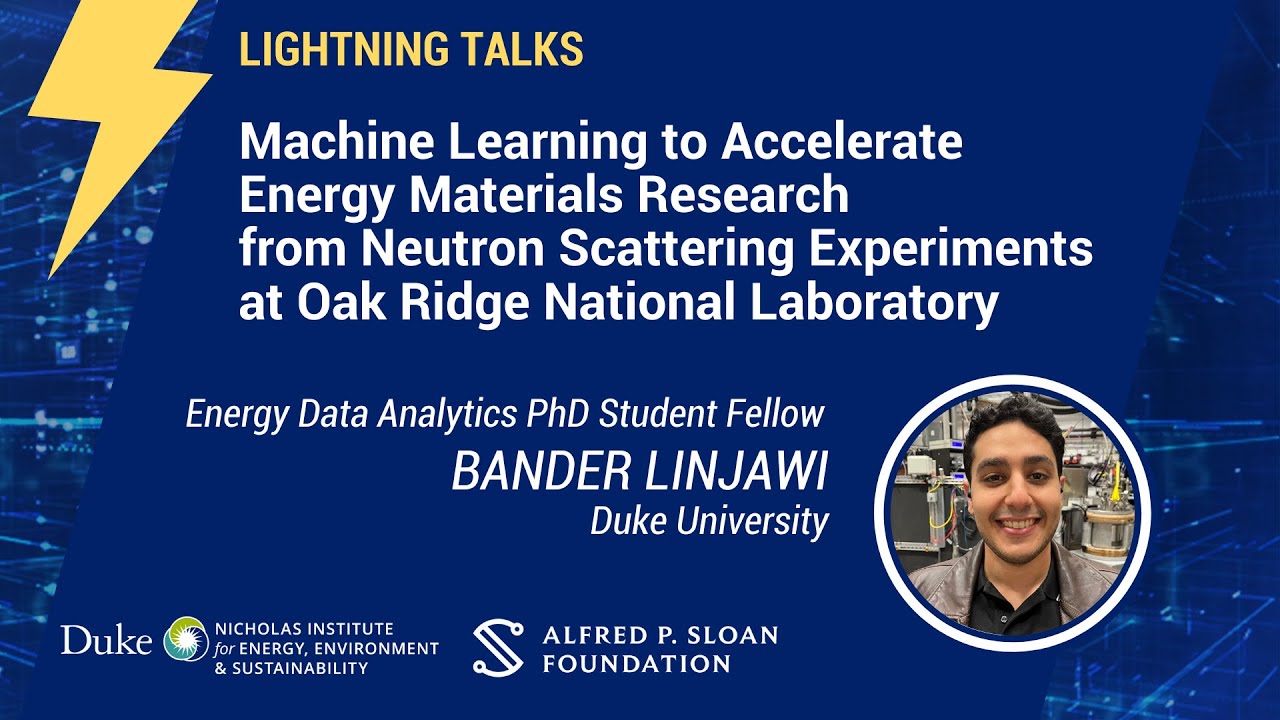 LIGHTNING TALKS

Machine Learning to Accelerate Energy Materials Research from Neutron Scattering Experiments at Oak Ridge National Laboratory

Energy Data Analytics PhD Student Fellow
BANDER LINJAWI
Duke University

Duke NICHOLAS INSTITUTE for ENERGY, ENVIRONMENT & SUSTAINABILITY

ALFRED P. SLOAN FOUNDATION